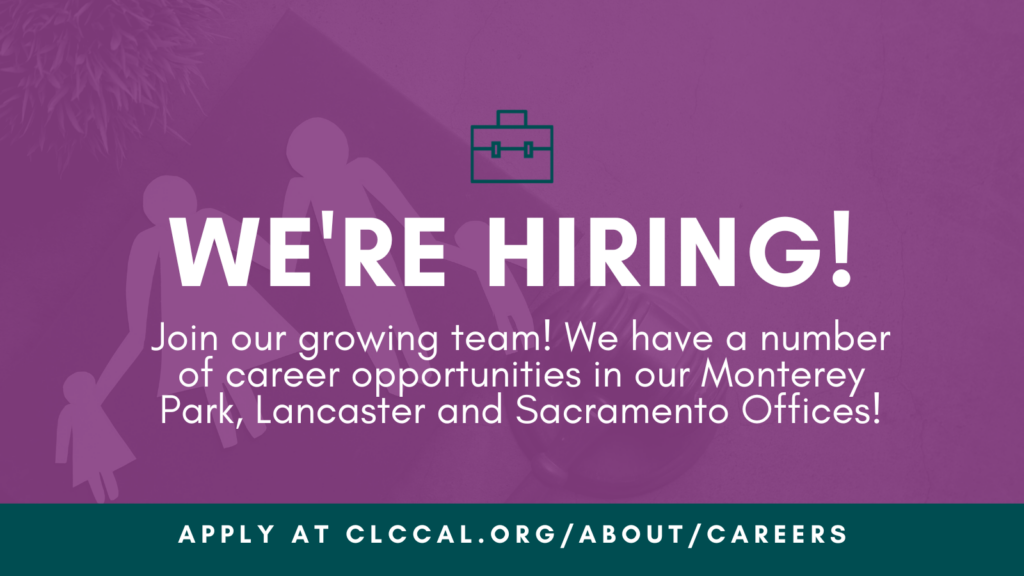 WE'RE HIRING!

Join our growing team! We have a number of career opportunities in our Monterey Park, Lancaster and Sacramento Offices!

APPLY AT CLCCAL.ORG/ABOUT/CAREERS